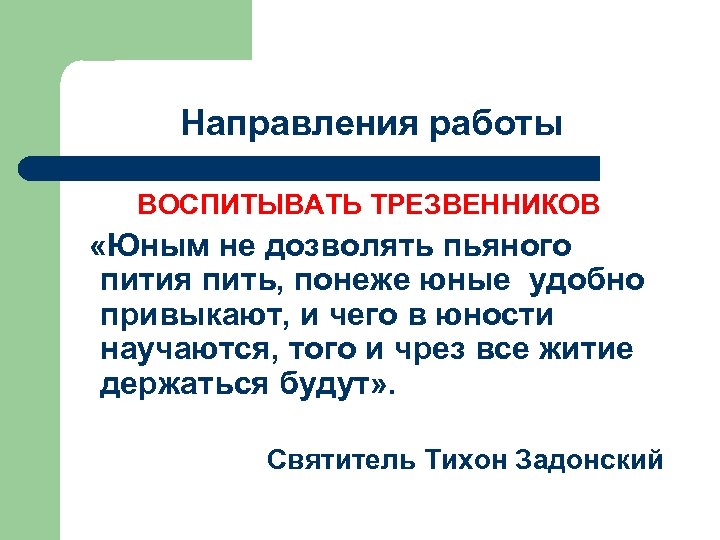 Направления работы

ВОСПИТЫВАТЬ ТРЕЗВЕННИКОВ

«Юным не дозволять пьяного пития пить, понеже юные удобно привыкают, и чего в юности научаются, того и чрез все житие держаться будут».

Святитель Тихон Задонский